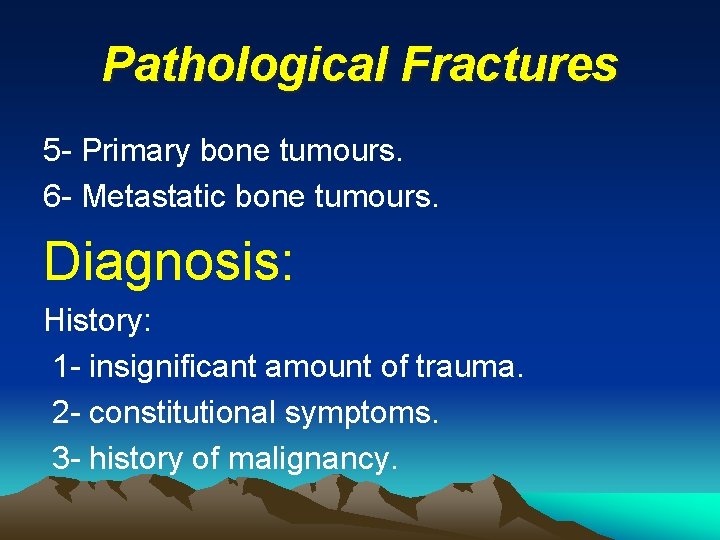 Pathological Fractures

5- Primary bone tumours.
6- Metastatic bone tumours.

Diagnosis:

History:
1- insignificant amount of trauma.
2- constitutional symptoms.
3- history of malignancy.